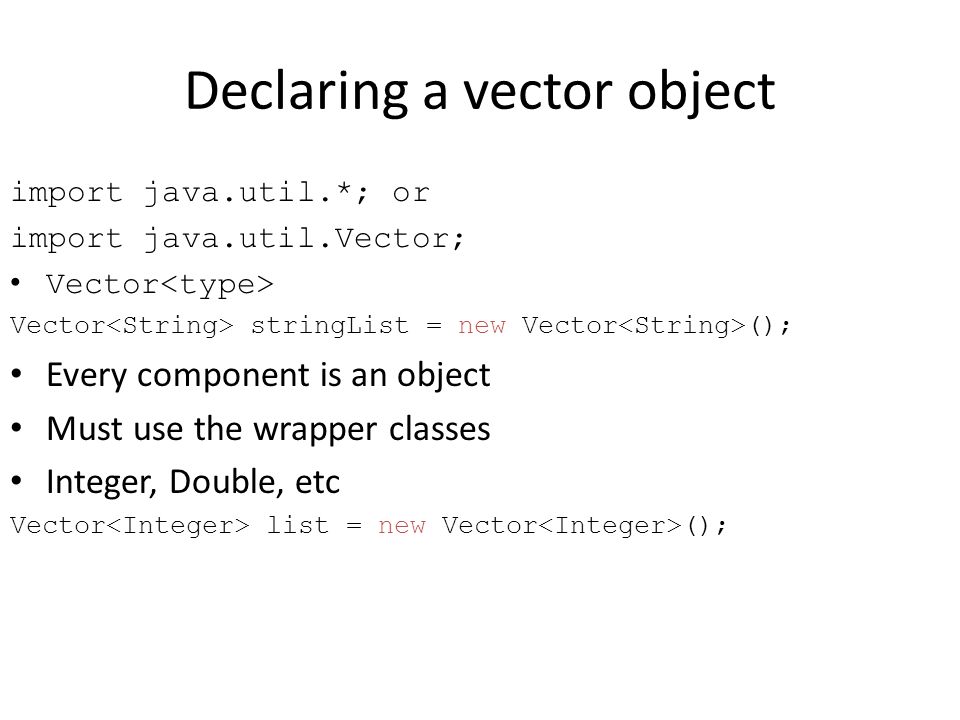 Declaring a vector object

import java.util.*; or
import java.util.Vector;

• Vector<type>

Vector<String> stringList = new Vector<String>();

• Every component is an object
• Must use the wrapper classes
• Integer, Double, etc

Vector<Integer> list = new Vector<Integer>();